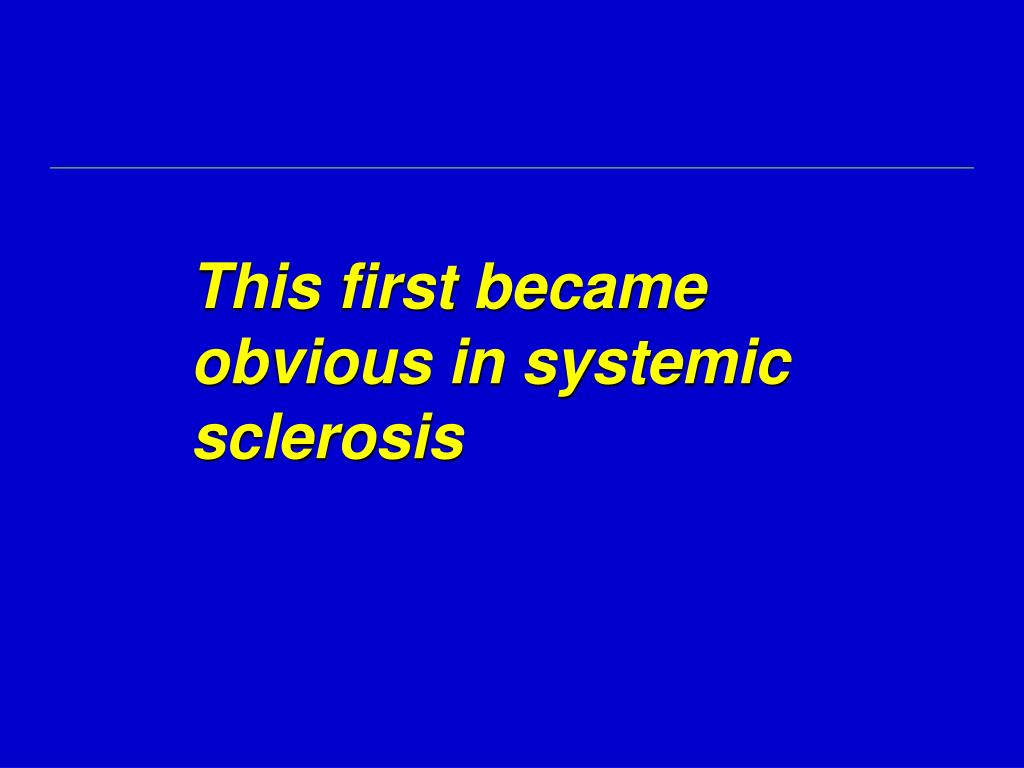 This first became obvious in systemic sclerosis